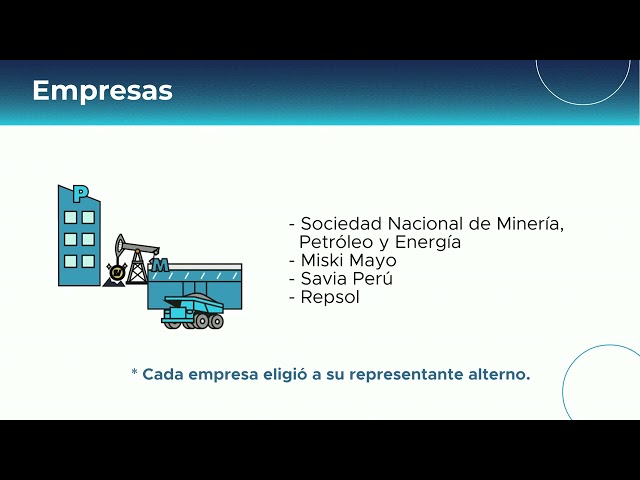 Empresas

P

M

- Sociedad Nacional de Minería, Petróleo y Energía
- Miski Mayo
- Savia Perú
- Repsol

* Cada empresa eligió a su representante alterno.